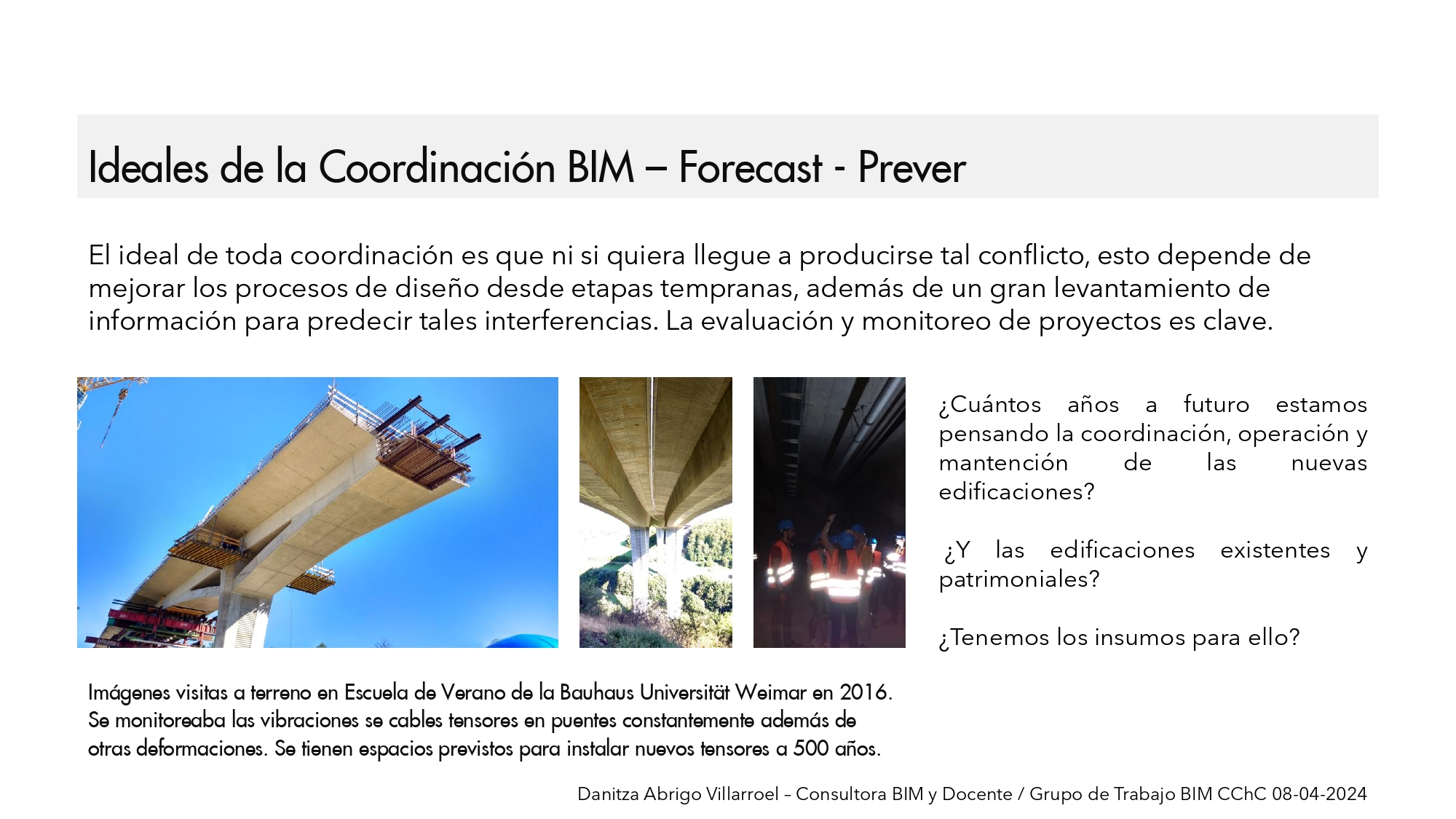 Ideales de la Coordinación BIM – Forecast - Prever

El ideal de toda coordinación es que ni si quiera llegue a producirse tal conflicto, esto depende de mejorar los procesos de diseño desde etapas tempranas, además de un gran levantamiento de información para predecir tales interferencias. La evaluación y monitoreo de proyectos es clave.

¿Cuántos años a futuro estamos pensando la coordinación, operación y mantención de las nuevas edificaciones?

¿Y las edificaciones existentes y patrimoniales?

¿Tenemos los insumos para ello?

Imágenes visitas a terreno en Escuela de Verano de la Bauhaus Universität Weimar en 2016. Se monitoreaba las vibraciones se cables tensores en puentes constantemente además de otras deformaciones. Se tienen espacios previstos para instalar nuevos tensores a 500 años.

Danitza Abrigo Villarroel – Consultora BIM y Docente / Grupo de Trabajo BIM CChC 08-04-2024